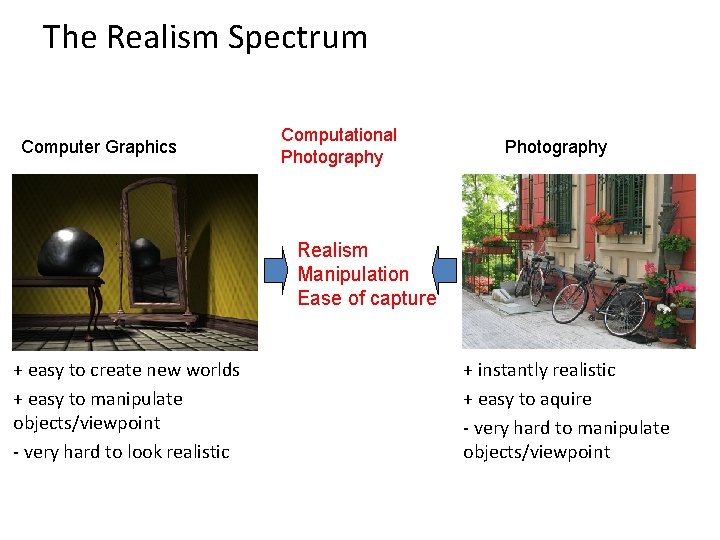 The Realism Spectrum

Computer Graphics

Computational Photography

Photography

Realism
Manipulation
Ease of capture

+ easy to create new worlds
+ easy to manipulate objects/viewpoint
- very hard to look realistic

+ instantly realistic
+ easy to aquire
- very hard to manipulate objects/viewpoint